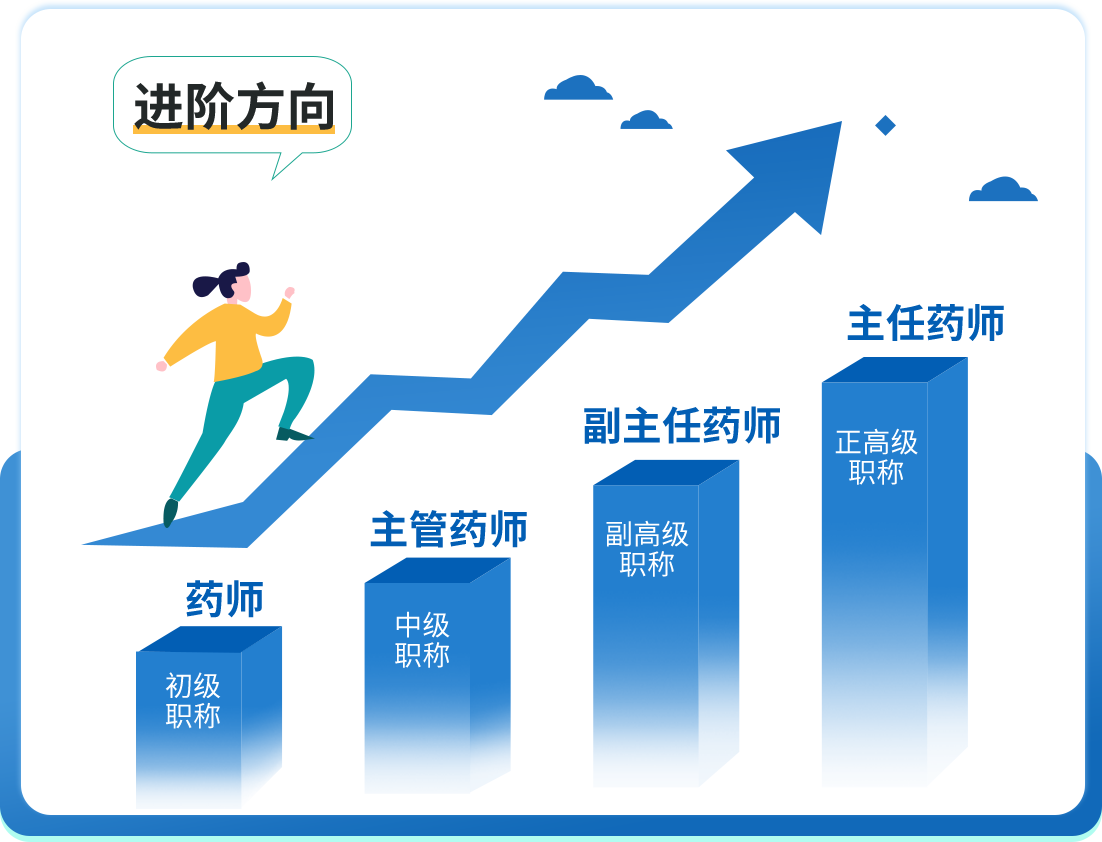 进阶方向

药师
初级职称

主管药师
中级职称

副主任药师
副高级职称

主任药师
正高级职称